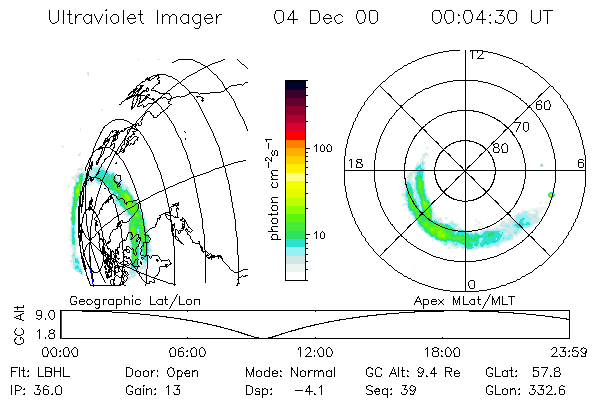 Ultraviolet Imager 04 Dec 00 00:04:30 UT

photon $cm^{-2}s^{-1}$

100

10

12

60

70

80

18

6

0

Geographic Lat/Lon

Apex MLat/MLT

GC Alt

9.0

1.8

00:00 06:00 12:00 18:00 23:59

Flt: LBHL Door: Open Mode: Normal GC Alt: 9.4 Re GLat: 57.8

IP: 36.0 Gain: 13 Dsp: -4.1 Seq: 39 GLon: 332.6